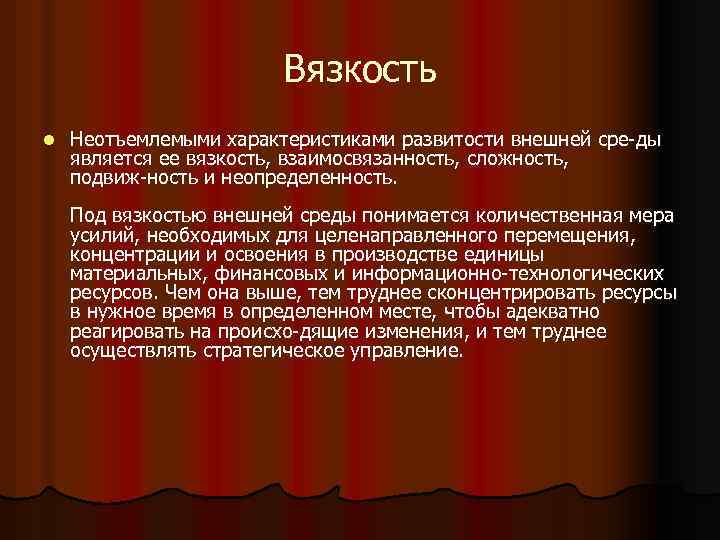 Вязкость

Неотъемлемыми характеристиками развитости внешней сре-ды является ее вязкость, взаимосвязанность, сложность, подвиж-ность и неопределенность.

Под вязкостью внешней среды понимается количественная мера усилий, необходимых для целенаправленного перемещения, концентрации и освоения в производстве единицы материальных, финансовых и информационно-технологических ресурсов. Чем она выше, тем труднее сконцентрировать ресурсы в нужное время в определенном месте, чтобы адекватно реагировать на происхо-дящие изменения, и тем труднее осуществлять стратегическое управление.